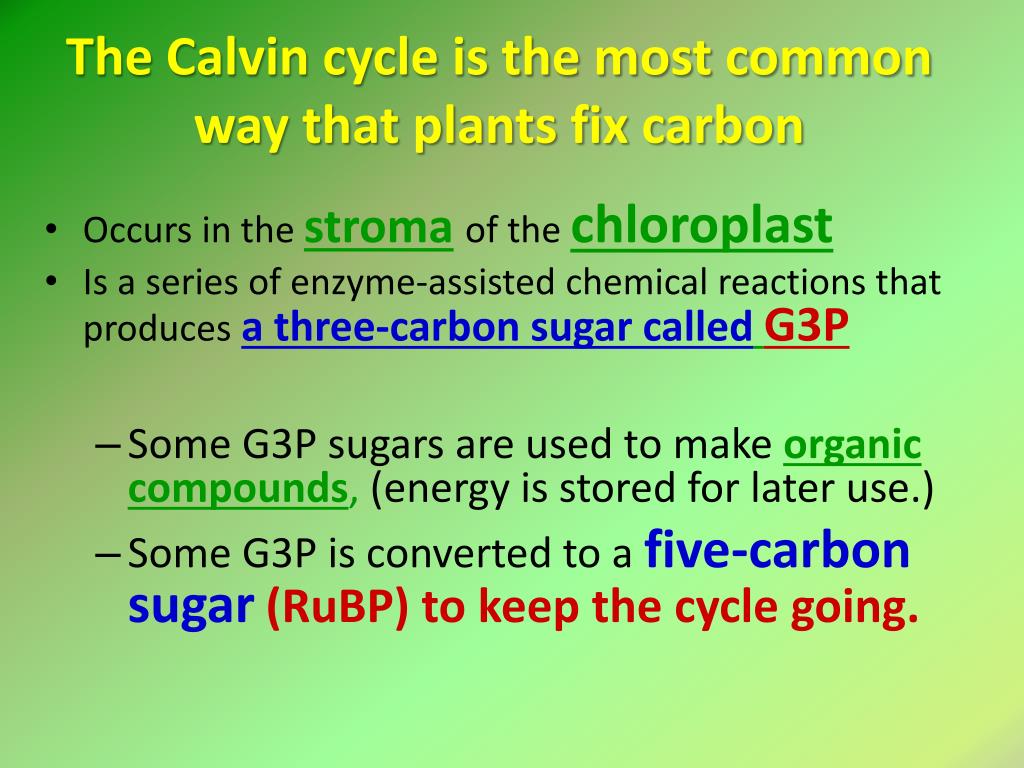 The Calvin cycle is the most common way that plants fix carbon

• Occurs in the stroma of the chloroplast
• Is a series of enzyme-assisted chemical reactions that produces a three-carbon sugar called G3P

– Some G3P sugars are used to make organic compounds, (energy is stored for later use.)
– Some G3P is converted to a five-carbon sugar (RuBP) to keep the cycle going.